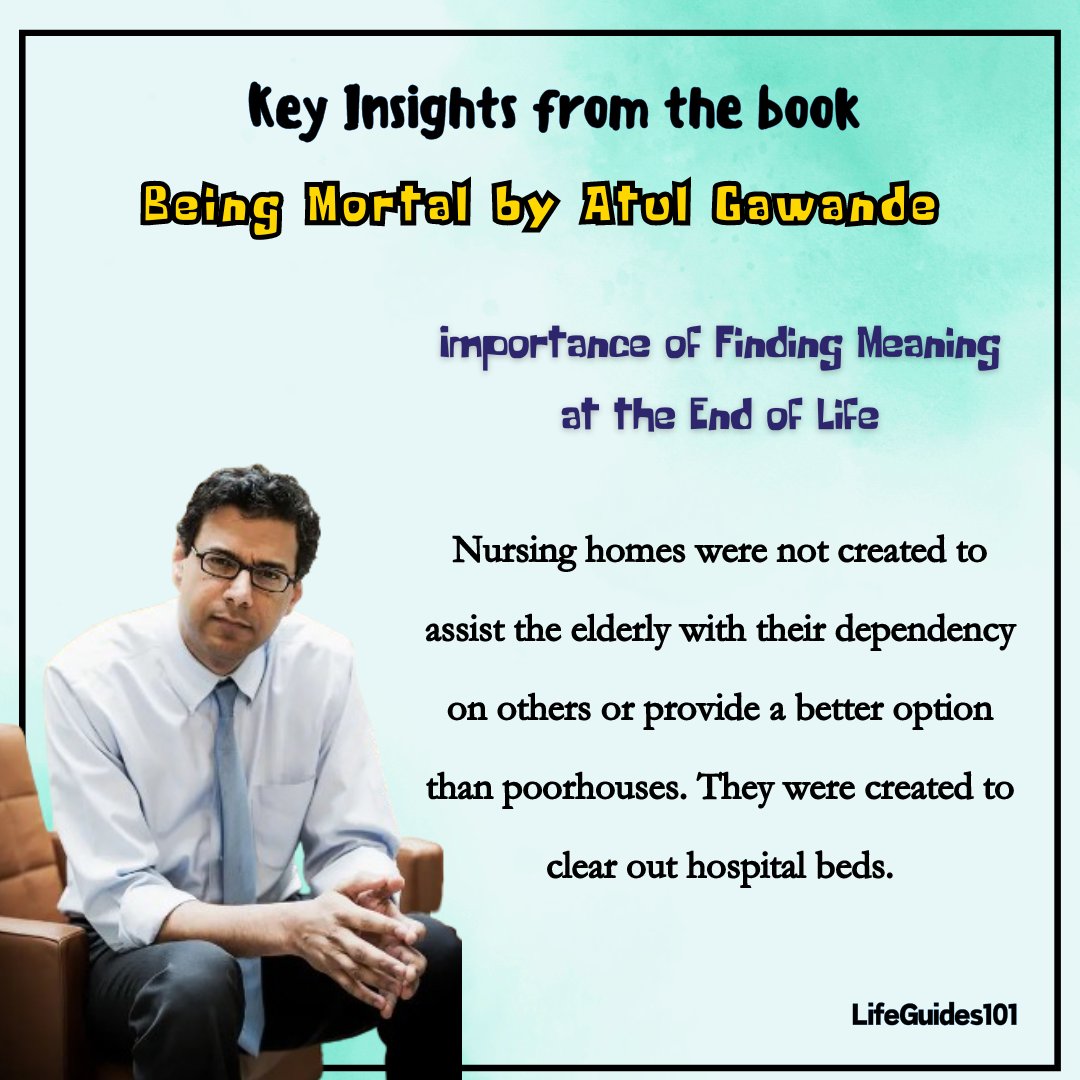 Key Insights from the book

Being Mortal by Atul Gawande

importance of Finding Meaning at the End of Life

Nursing homes were not created to assist the elderly with their dependency on others or provide a better option than poorhouses. They were created to clear out hospital beds.

LifeGuides101